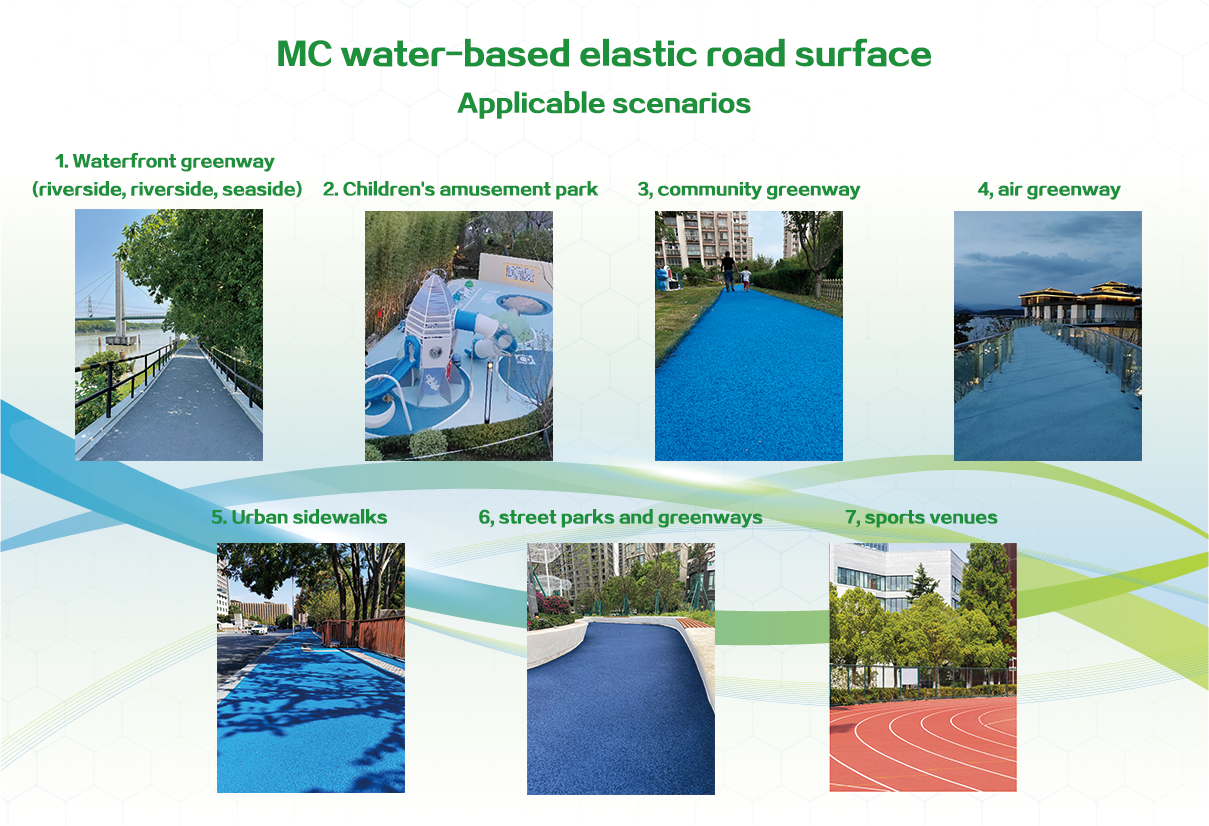 MC water-based elastic road surface

Applicable scenarios

1. Waterfront greenway (riverside, riverside, seaside)

2. Children's amusement park

3, community greenway

4, air greenway

5. Urban sidewalks

6, street parks and greenways

7, sports venues